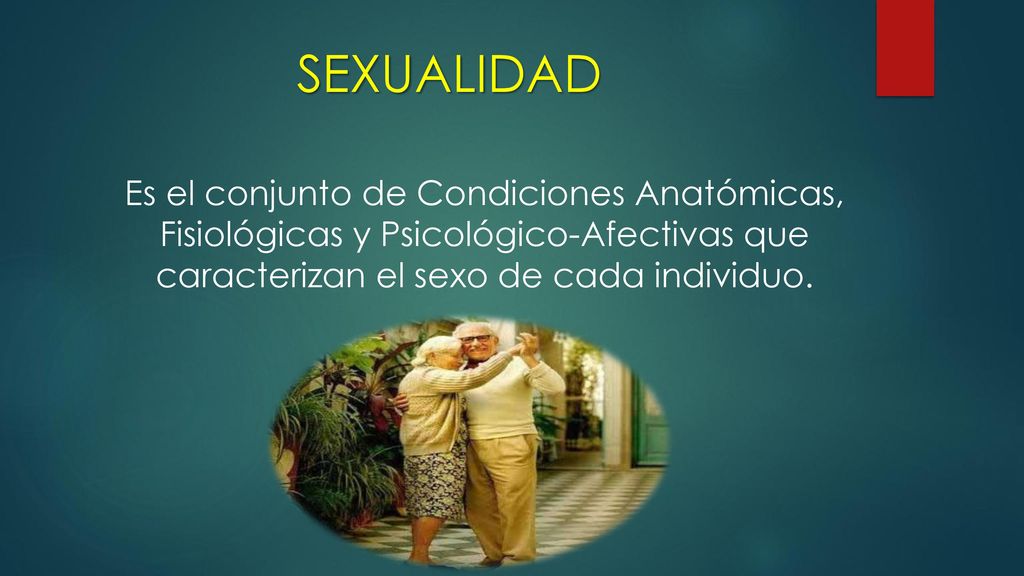 SEXUALIDAD

Es el conjunto de Condiciones Anatómicas, Fisiológicas y Psicológico-Afectivas que caracterizan el sexo de cada individuo.